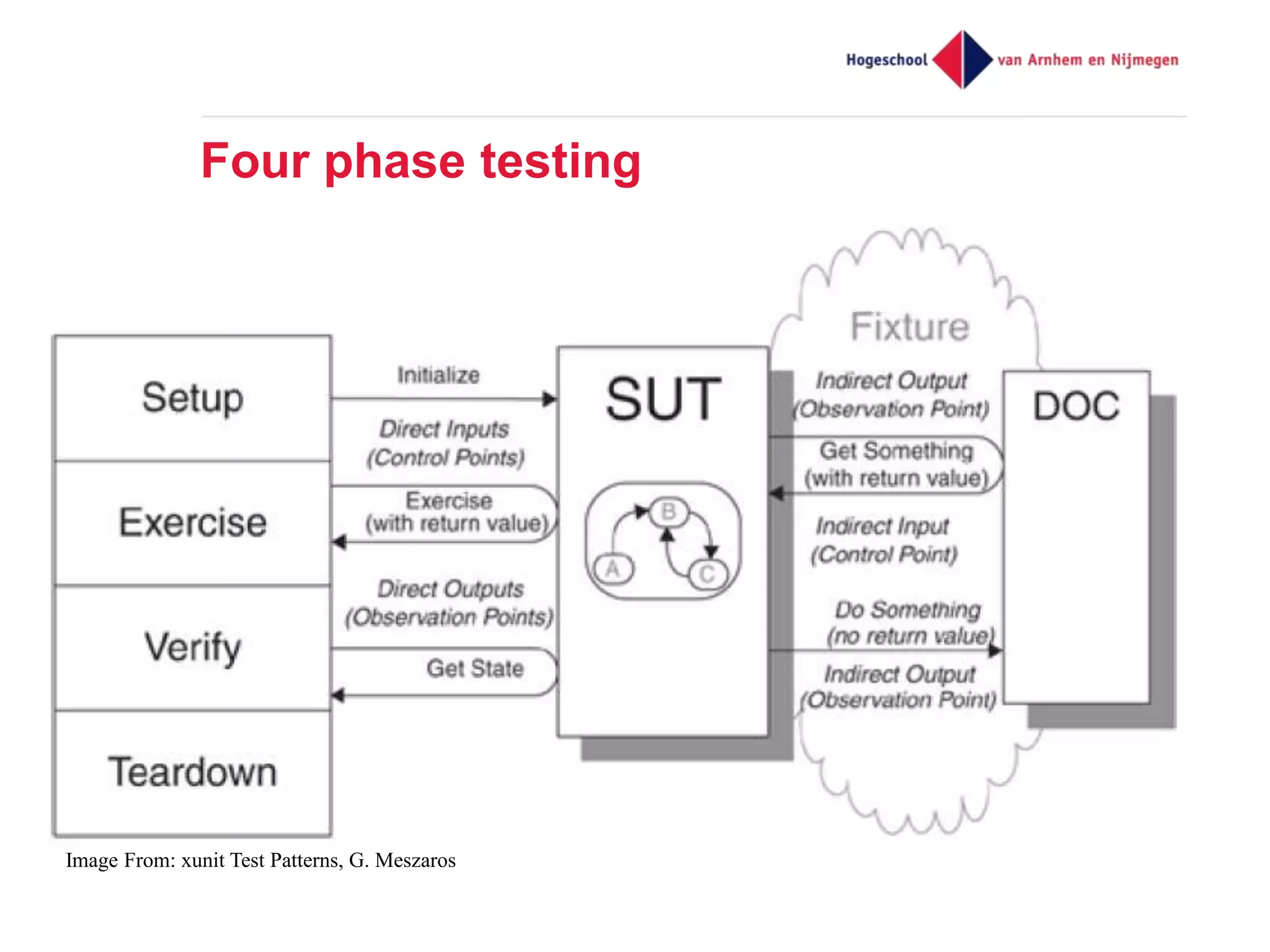 Hogeschool van Arnhem en Nijmegen

Four phase testing

Setup

Exercise

Verify

Teardown

Initialize

Direct Inputs (Control Points)

Exercise (with return value)

Direct Outputs (Observation Points)

Get State

SUT

B

A

C

Fixture

Indirect Output (Observation Point)

Get Something (with return value)

Indirect Input (Control Point)

Do Something (no return value)

Indirect Output (Observation Point)

DOC

Image From: xunit Test Patterns, G. Meszaros